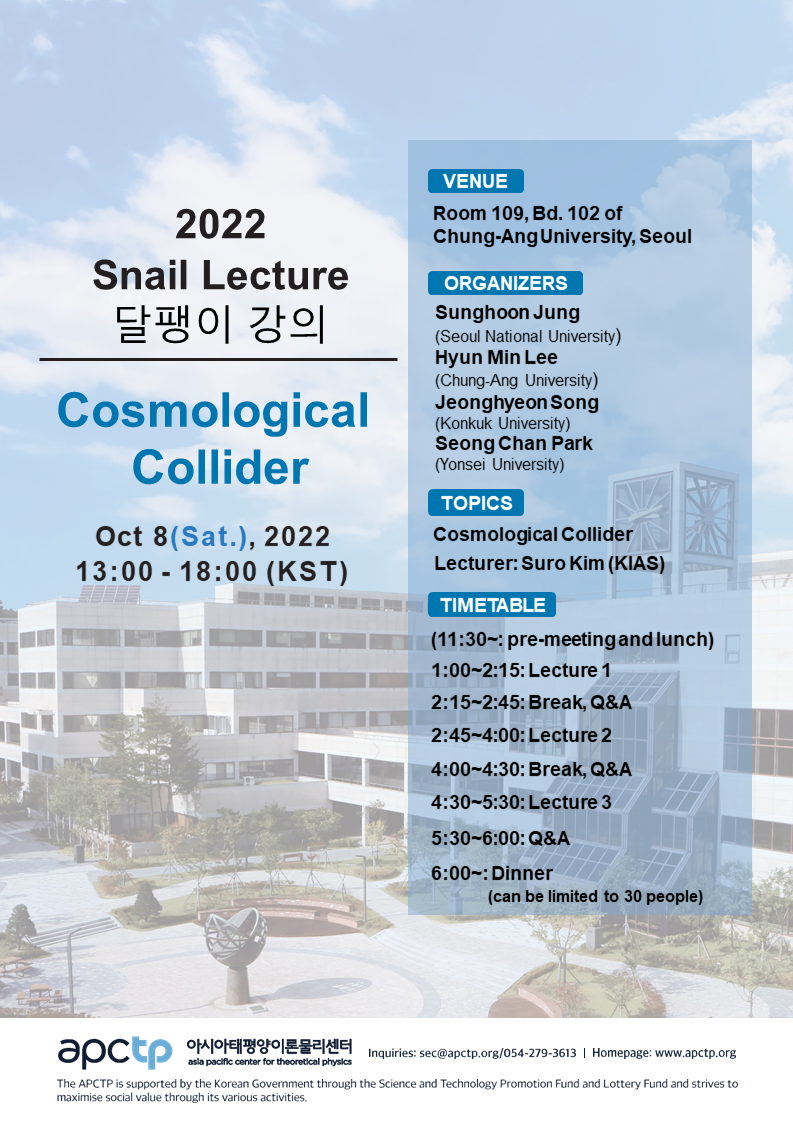 2022
Snail Lecture
달팽이 강의

Cosmological Collider

Oct 8(Sat.), 2022
13:00 - 18:00 (KST)

VENUE
Room 109, Bd. 102 of Chung-Ang University, Seoul

ORGANIZERS
Sunghoon Jung
(Seoul National University)
Hyun Min Lee
(Chung-Ang University)
Jeonghyeon Song
(Konkuk University)
Seong Chan Park
(Yonsei University)

TOPICS
Cosmological Collider
Lecturer: Suro Kim (KIAS)

TIMETABLE
(11:30~: pre-meeting and lunch)
1:00~2:15: Lecture 1
2:15~2:45: Break, Q&A
2:45~4:00: Lecture 2
4:00~4:30: Break, Q&A
4:30~5:30: Lecture 3
5:30~6:00: Q&A
6:00~: Dinner
(can be limited to 30 people)

apctp 아시아태평양이론물리센터 asia pacific center for theoretical physics
Inquiries: sec@apctp.org/054-279-3613 | Homepage: www.apctp.org

The APCTP is supported by the Korean Government through the Science and Technology Promotion Fund and Lottery Fund and strives to maximise social value through its various activities.